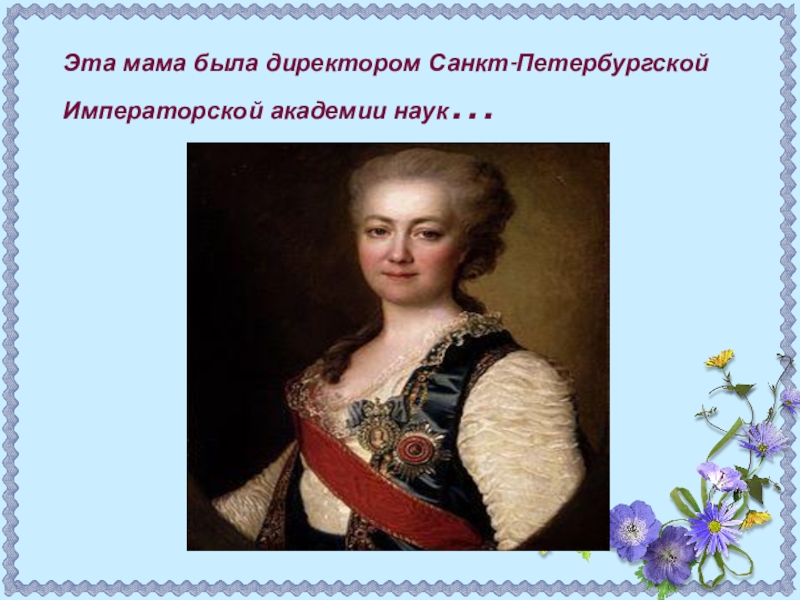 Эта мама была директором Санкт-Петербургской Императорской академии наук…